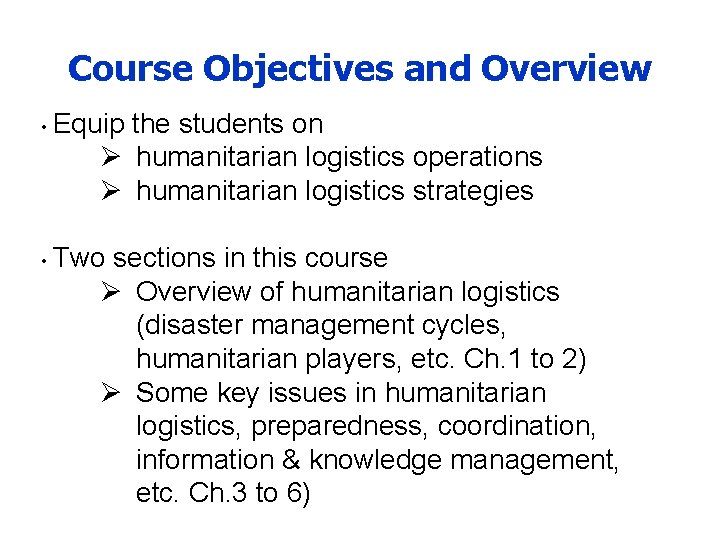 Course Objectives and Overview

• Equip the students on
  ➢ humanitarian logistics operations
  ➢ humanitarian logistics strategies

• Two sections in this course
  ➢ Overview of humanitarian logistics (disaster management cycles, humanitarian players, etc. Ch.1 to 2)
  ➢ Some key issues in humanitarian logistics, preparedness, coordination, information & knowledge management, etc. Ch.3 to 6)